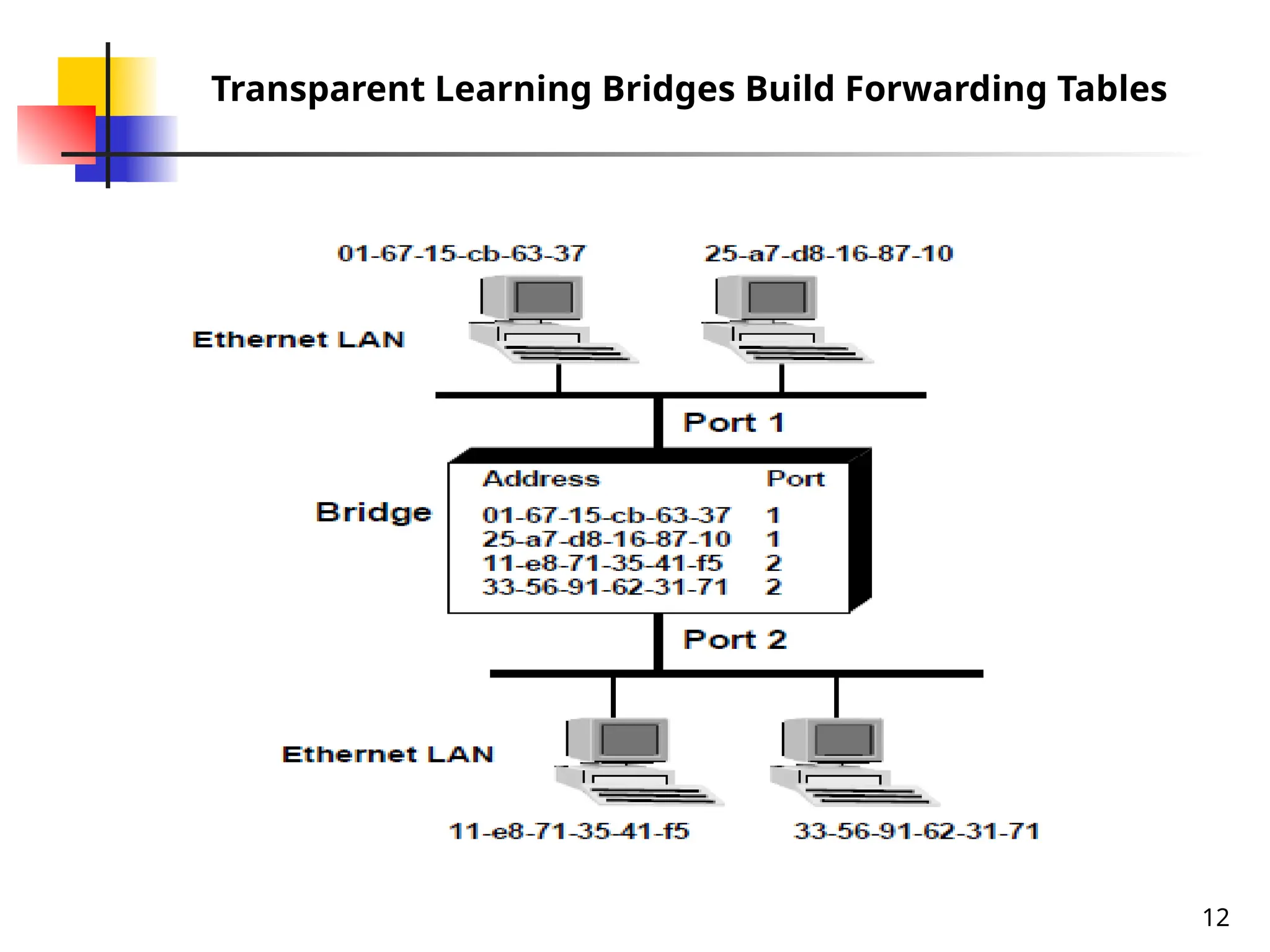 Transparent Learning Bridges Build Forwarding Tables

01-67-15-cb-63-37

25-a7-d8-16-87-10

Ethernet LAN

Port 1

Bridge

| Address | Port |
|---|---|
| 01-67-15-cb-63-37 | 1 |
| 25-a7-d8-16-87-10 | 1 |
| 11-e8-71-35-41-f5 | 2 |
| 33-56-91-62-31-71 | 2 |

Port 2

Ethernet LAN

11-e8-71-35-41-f5

33-56-91-62-31-71

12